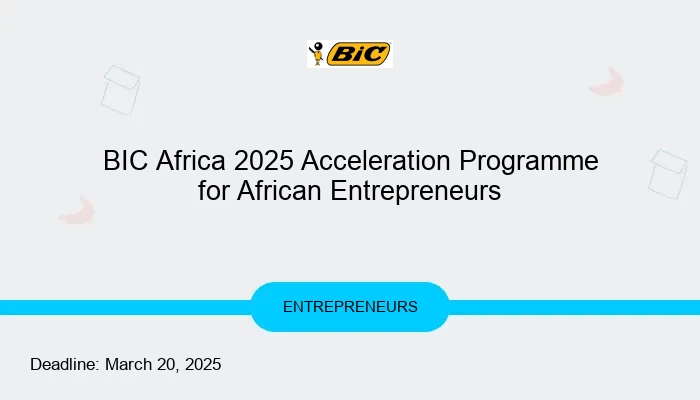 BiC

BIC Africa 2025 Acceleration Programme for African Entrepreneurs

ENTREPRENEURS

Deadline: March 20, 2025